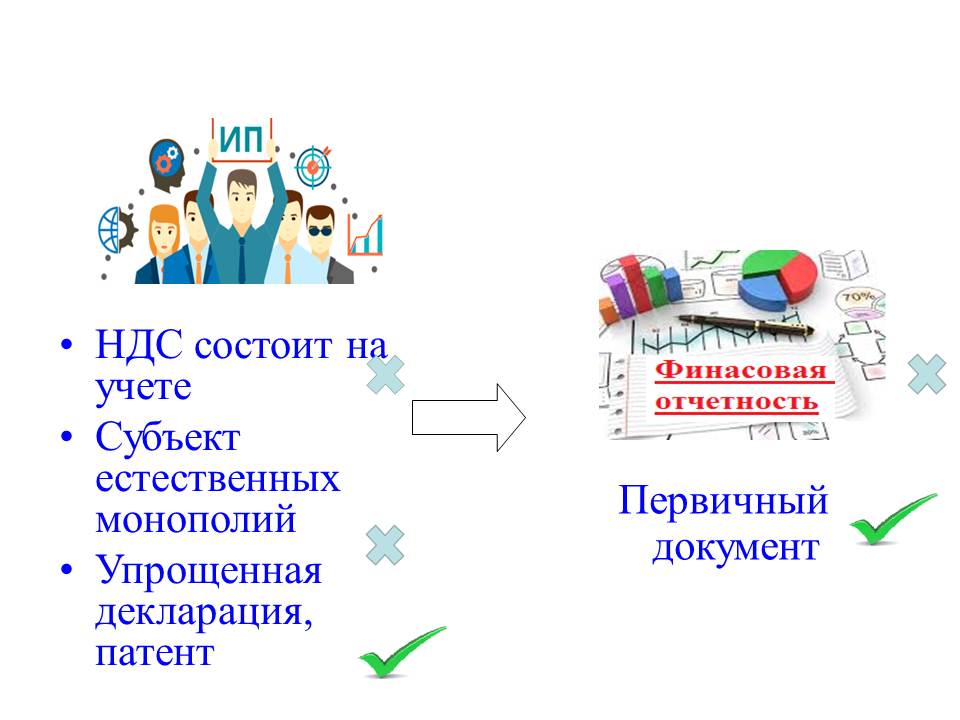 ИП

• НДС состоит на учете
• Субъект естественных монополий
• Упрощенная декларация, патент

70%

Финасовая отчетность

Первичный документ